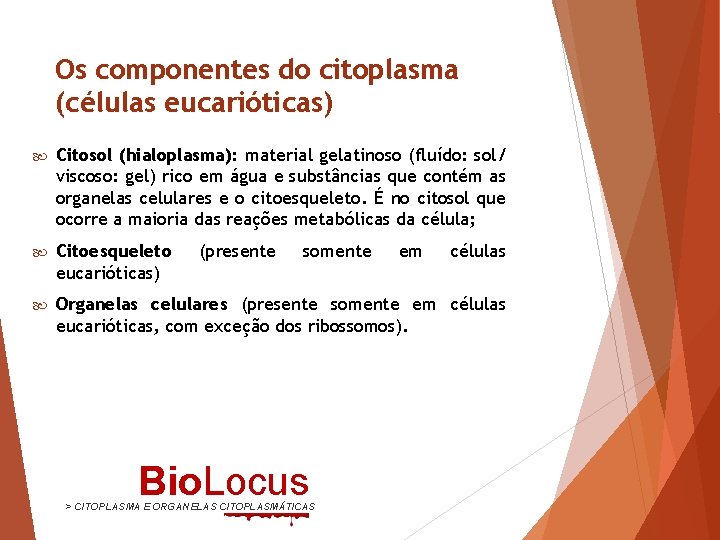 Os componentes do citoplasma (células eucarióticas)

Citosol (hialoplasma): material gelatinoso (fluído: sol/ viscoso: gel) rico em água e substâncias que contém as organelas celulares e o citoesqueleto. É no citosol que ocorre a maioria das reações metabólicas da célula;

Citoesqueleto (presente somente em células eucarióticas)

Organelas celulares (presente somente em células eucarióticas, com exceção dos ribossomos).

BioLocus
> CITOPLASMA E ORGANELAS CITOPLASMÁTICAS